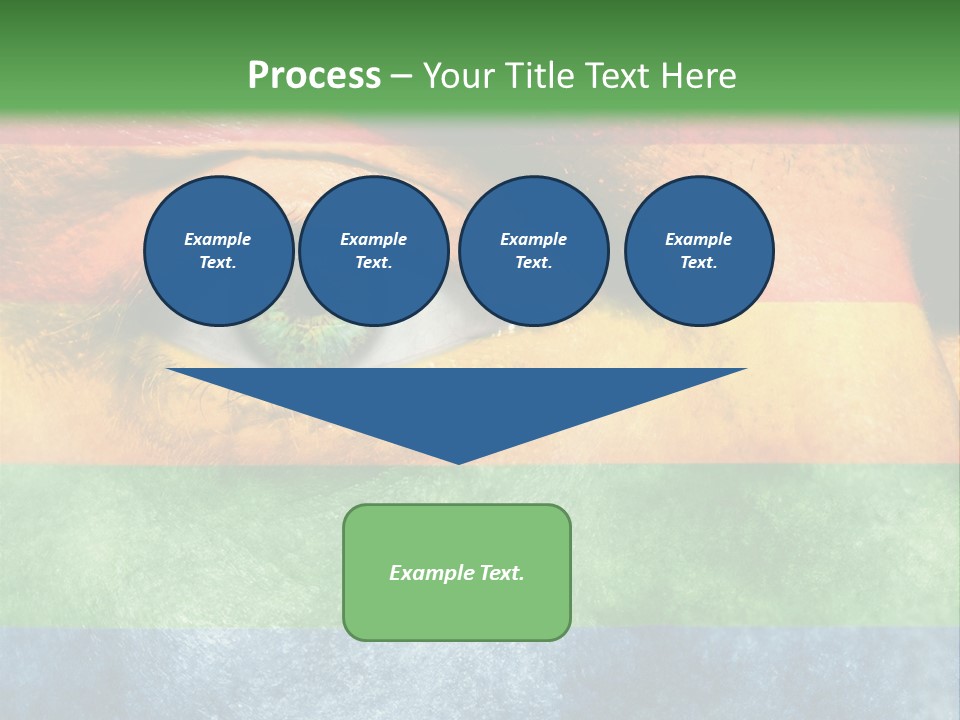 Process – Your Title Text Here

Example Text.

Example Text.

Example Text.

Example Text.

Example Text.